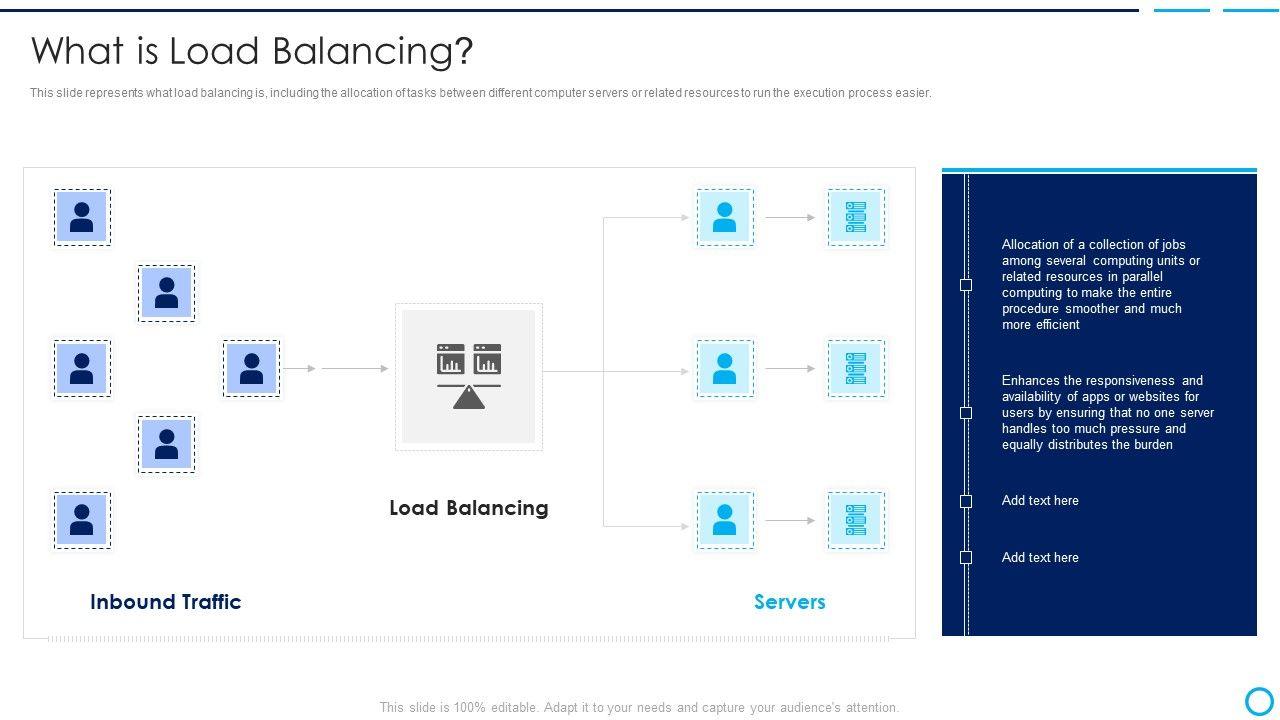 What is Load Balancing?

This slide represents what load balancing is, including the allocation of tasks between different computer servers or related resources to run the execution process easier.

Load Balancing

Inbound Traffic

Servers

Allocation of a collection of jobs among several computing units or related resources in parallel computing to make the entire procedure smoother and much more efficient

Enhances the responsiveness and availability of apps or websites for users by ensuring that no one server handles too much pressure and equally distributes the burden

Add text here

Add text here

This slide is 100% editable. Adapt it to your needs and capture your audience's attention.